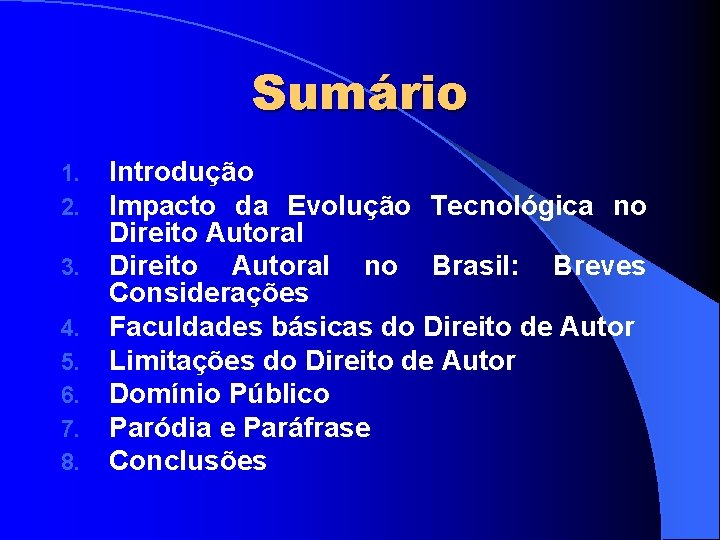 Sumário

1. Introdução
2. Impacto da Evolução Tecnológica no Direito Autoral
3. Direito Autoral no Brasil: Breves Considerações
4. Faculdades básicas do Direito de Autor
5. Limitações do Direito de Autor
6. Domínio Público
7. Paródia e Paráfrase
8. Conclusões